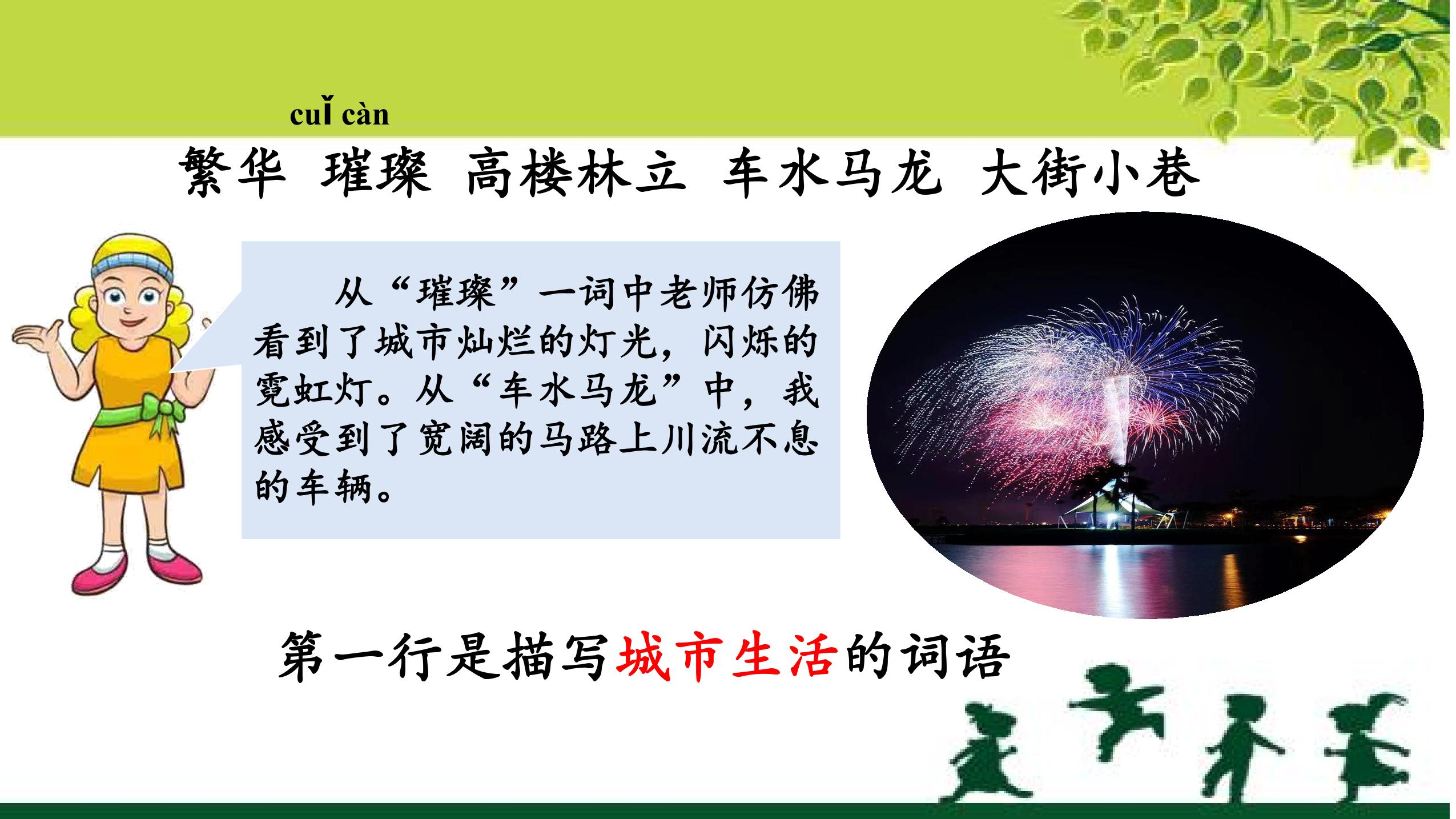 cuǐ càn

繁华 璀璨 高楼林立 车水马龙 大街小巷

从“璀璨”一词中老师仿佛看到了城市灿烂的灯光，闪烁的霓虹灯。从“车水马龙”中，我感受到了宽阔的马路上川流不息的车辆。

第一行是描写城市生活的词语